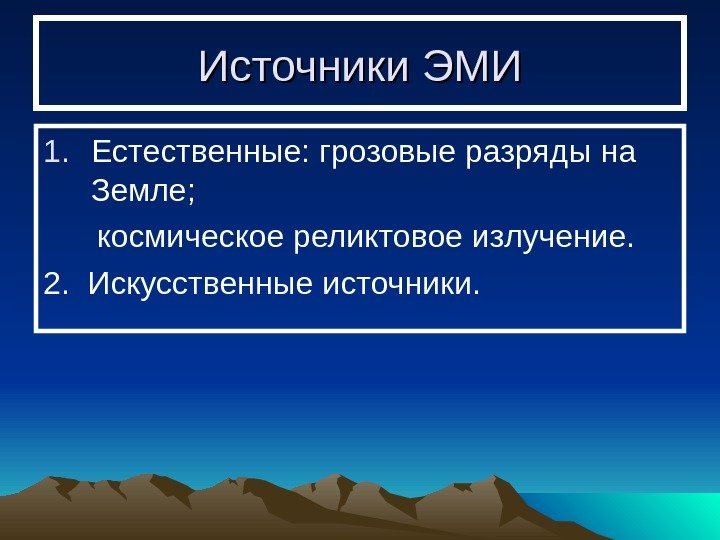 Источники ЭМИ

1. Естественные: грозовые разряды на Земле;

космическое реликтовое излучение.

2. Искусственные источники.